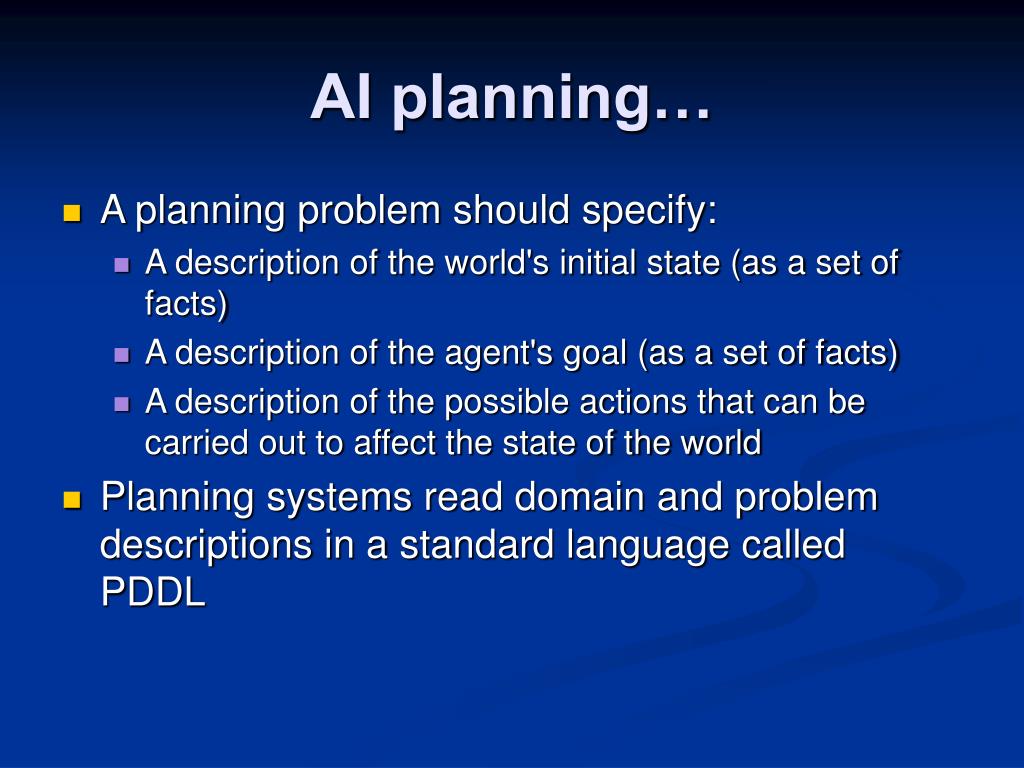 AI planning…

A planning problem should specify:

A description of the world's initial state (as a set of facts)

A description of the agent's goal (as a set of facts)

A description of the possible actions that can be carried out to affect the state of the world

Planning systems read domain and problem descriptions in a standard language called PDDL